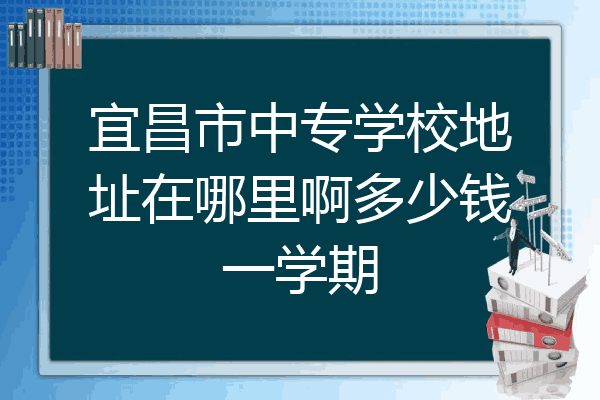 宜昌市中专学校地址在哪里啊多少钱一学期